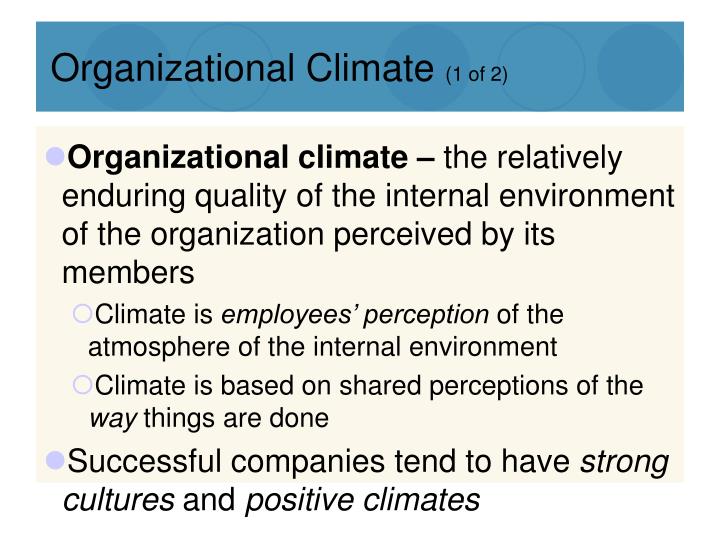 Organizational Climate (1 of 2)

Organizational climate – the relatively enduring quality of the internal environment of the organization perceived by its members

Climate is employees' perception of the atmosphere of the internal environment

Climate is based on shared perceptions of the way things are done

Successful companies tend to have strong cultures and positive climates